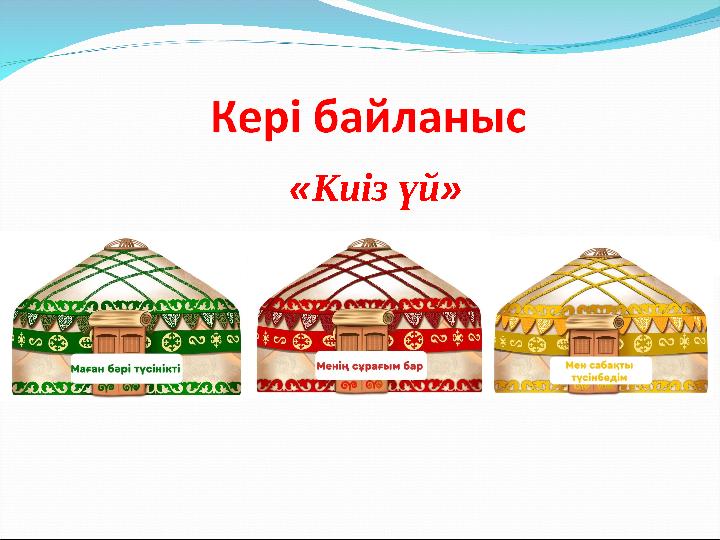 Кері байланыс

«Киіз үй»

Маған бәрі түсінікті

Менің сұрағым бар

Мен сабақты түсінбедім